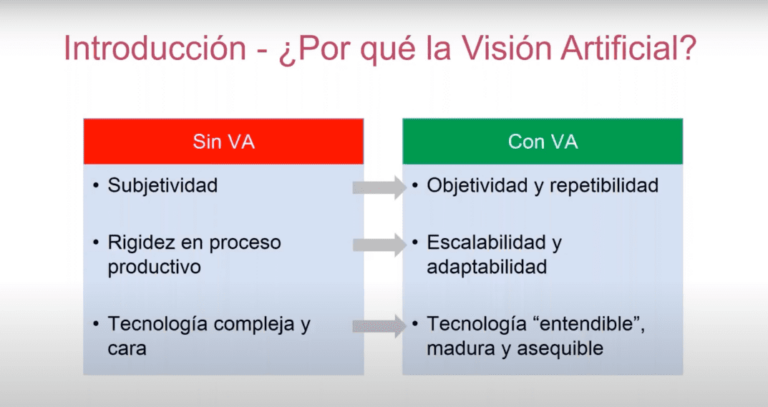 Introducción - ¿Por qué la Visión Artificial?

Sin VA

• Subjetividad

• Rigidez en proceso productivo

• Tecnología compleja y cara

Con VA

• Objetividad y repetibilidad

• Escalabilidad y adaptabilidad

• Tecnología “entendible”, madura y asequible